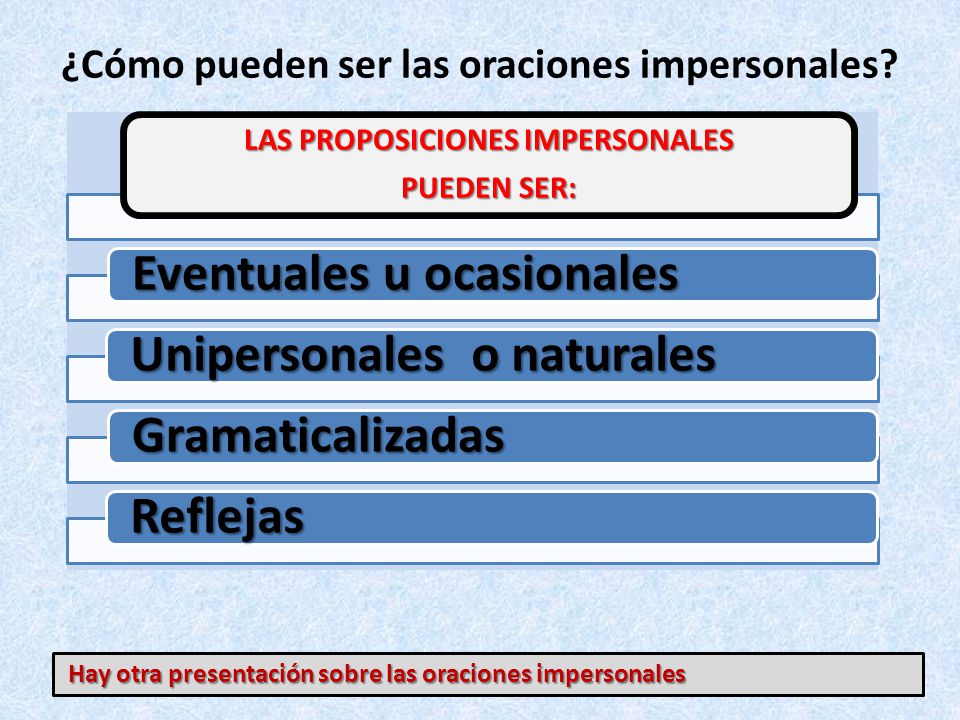 ¿Cómo pueden ser las oraciones impersonales?

LAS PROPOSICIONES IMPERSONALES PUEDEN SER:

Eventuales u ocasionales

Unipersonales  o naturales

Gramaticalizadas

Reflejas

Hay otra presentación sobre las oraciones impersonales